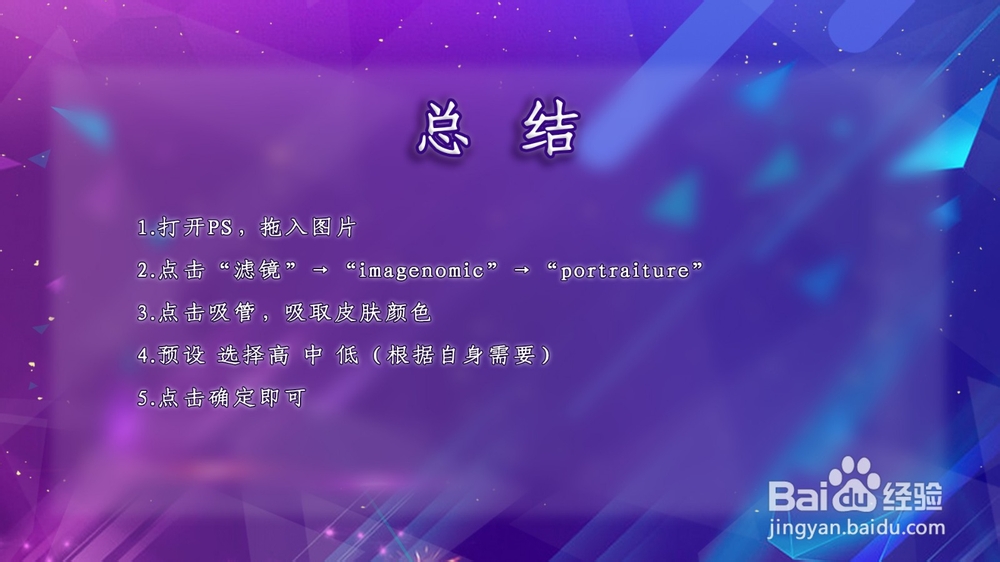 总 结

1.打开PS，拖入图片

2.点击“滤镜”→“imagenomic”→“portraiture”

3.点击吸管，吸取皮肤颜色

4.预设 选择高 中 低（根据自身需要）

5.点击确定即可

Baidu经验
jingyan.baidu.com